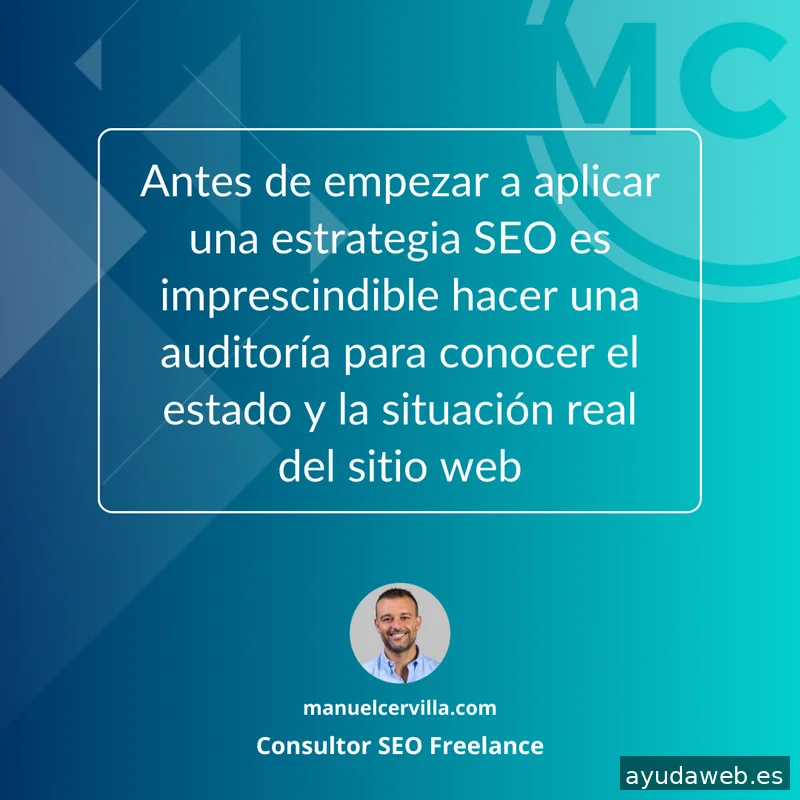 MC

Antes de empezar a aplicar una estrategia SEO es imprescindible hacer una auditoría para conocer el estado y la situación real del sitio web

manuelcervilla.com

Consultor SEO Freelance

ayudaweb.es